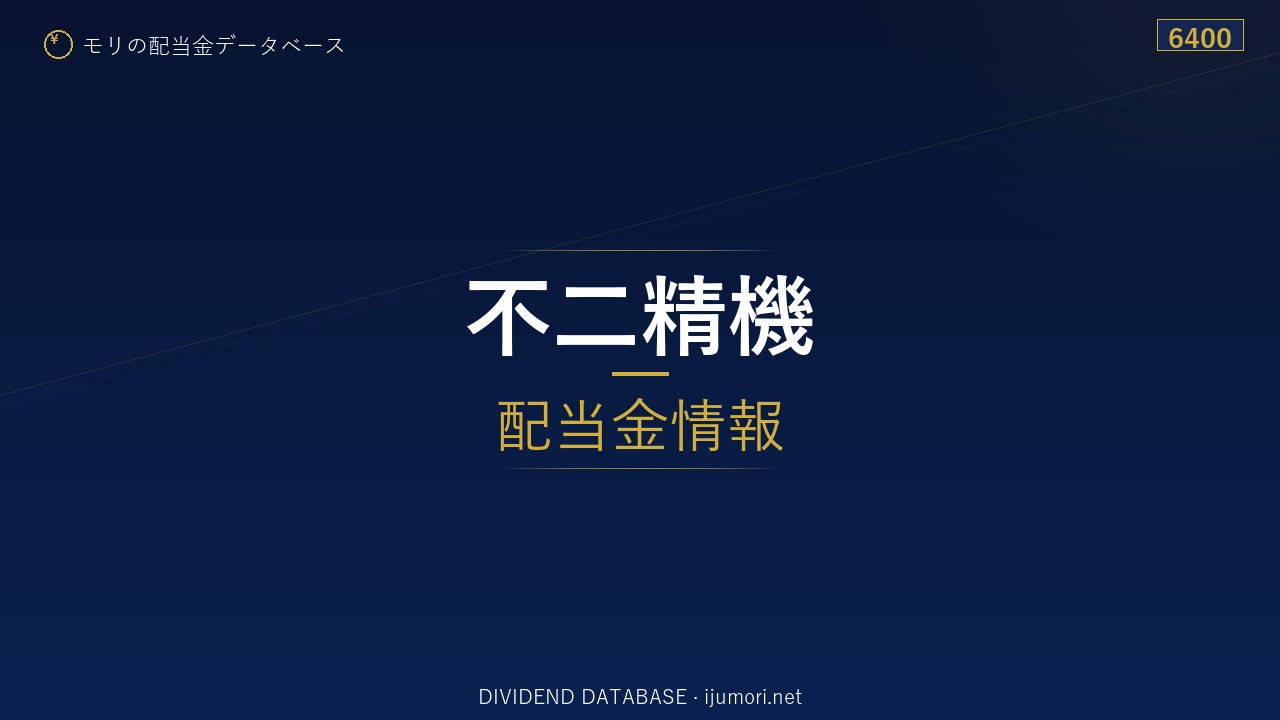 ¥ モリの配当金データベース

6400

不二精機

配当金情報

DIVIDEND DATABASE · ijumori.net